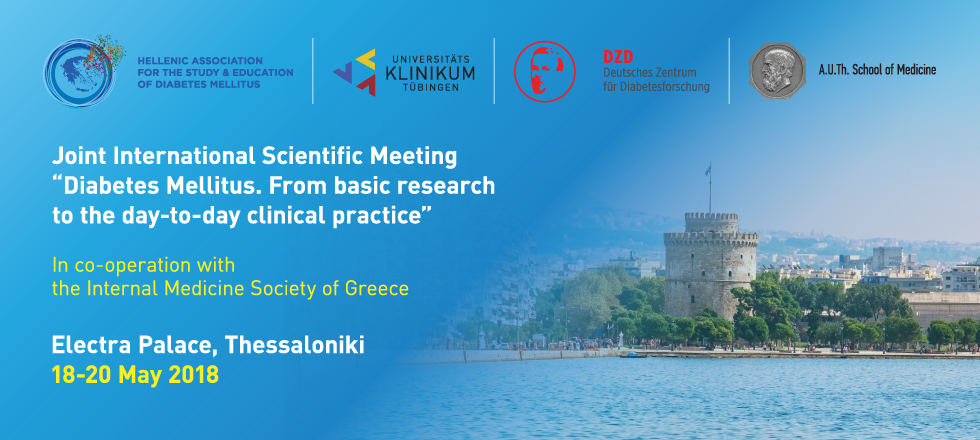 HELLENIC ASSOCIATION FOR THE STUDY & EDUCATION OF DIABETES MELLITUS

UNIVERSITÄTS KLINIKUM TÜBINGEN

DZD
Deutsches Zentrum für Diabetesforschung

A.U.Th. School of Medicine

Joint International Scientific Meeting
"Diabetes Mellitus. From basic research to the day-to-day clinical practice"

In co-operation with the Internal Medicine Society of Greece

Electra Palace, Thessaloniki
18-20 May 2018